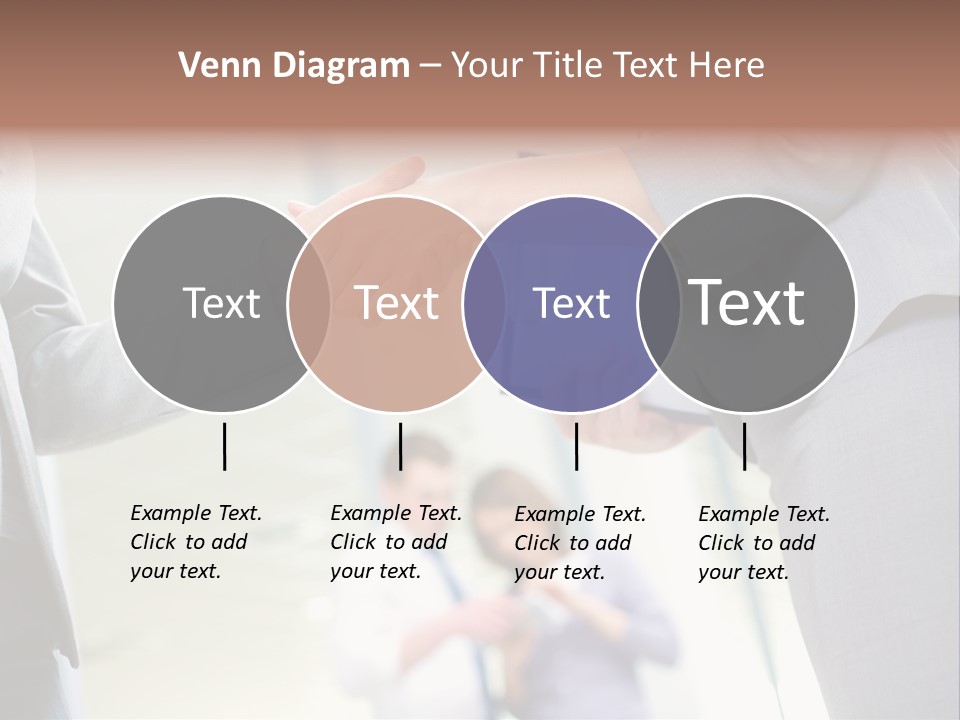 Venn Diagram – Your Title Text Here

Text

Text

Text

Text

Example Text. Click to add your text.

Example Text. Click to add your text.

Example Text. Click to add your text.

Example Text. Click to add your text.